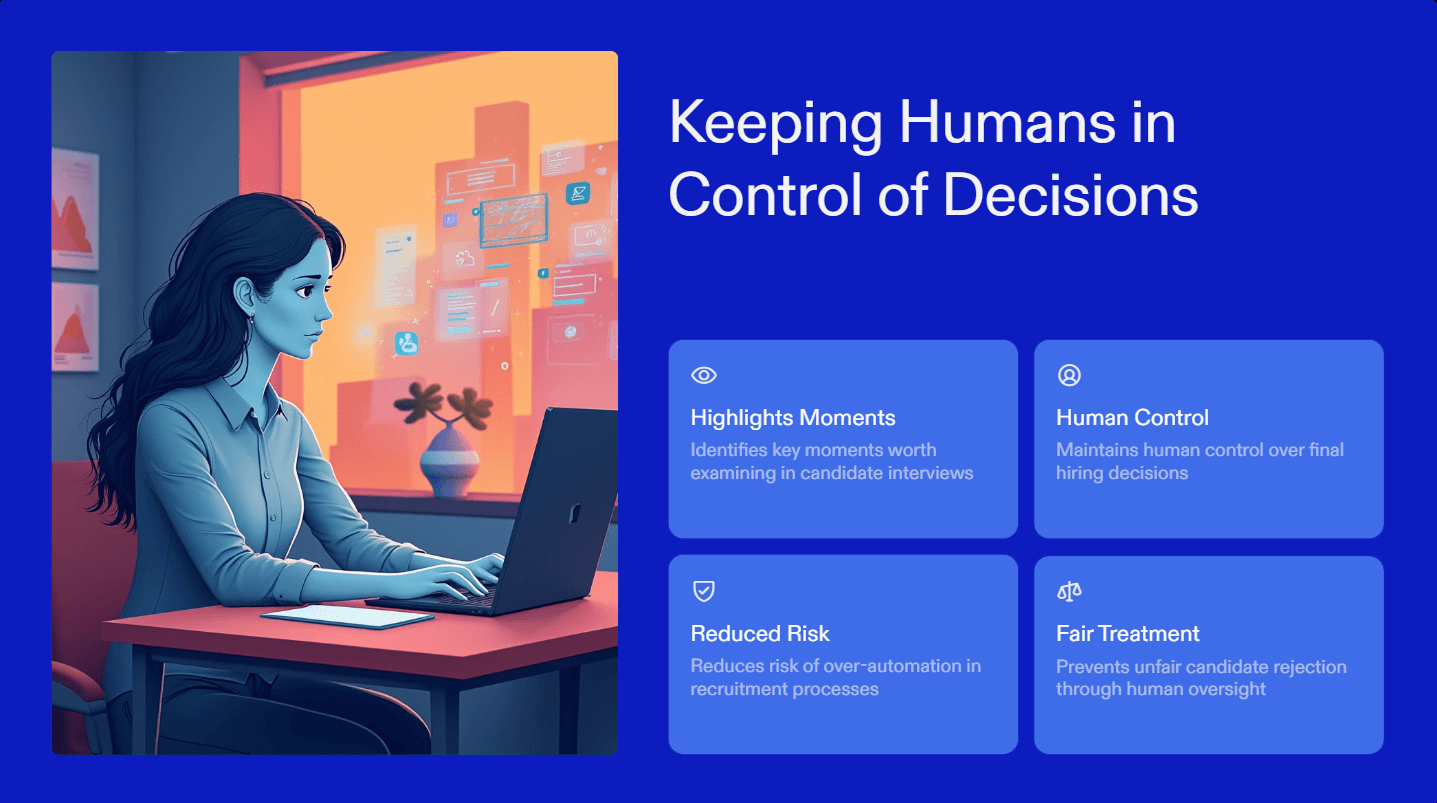 Keeping Humans in Control of Decisions

Highlights Moments
Identifies key moments worth examining in candidate interviews

Human Control
Maintains human control over final hiring decisions

Reduced Risk
Reduces risk of over-automation in recruitment processes

Fair Treatment
Prevents unfair candidate rejection through human oversight